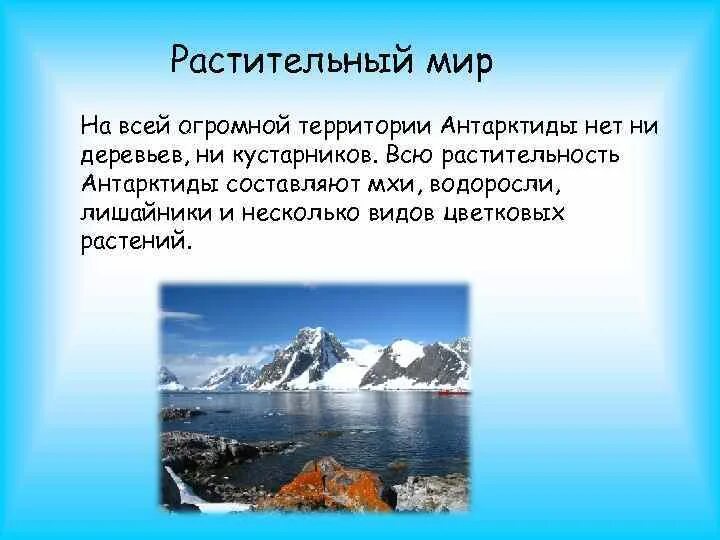 Растительный мир

На всей огромной территории Антарктиды нет ни деревьев, ни кустарников. Всю растительность Антарктиды составляют мхи, водоросли, лишайники и несколько видов цветковых растений.